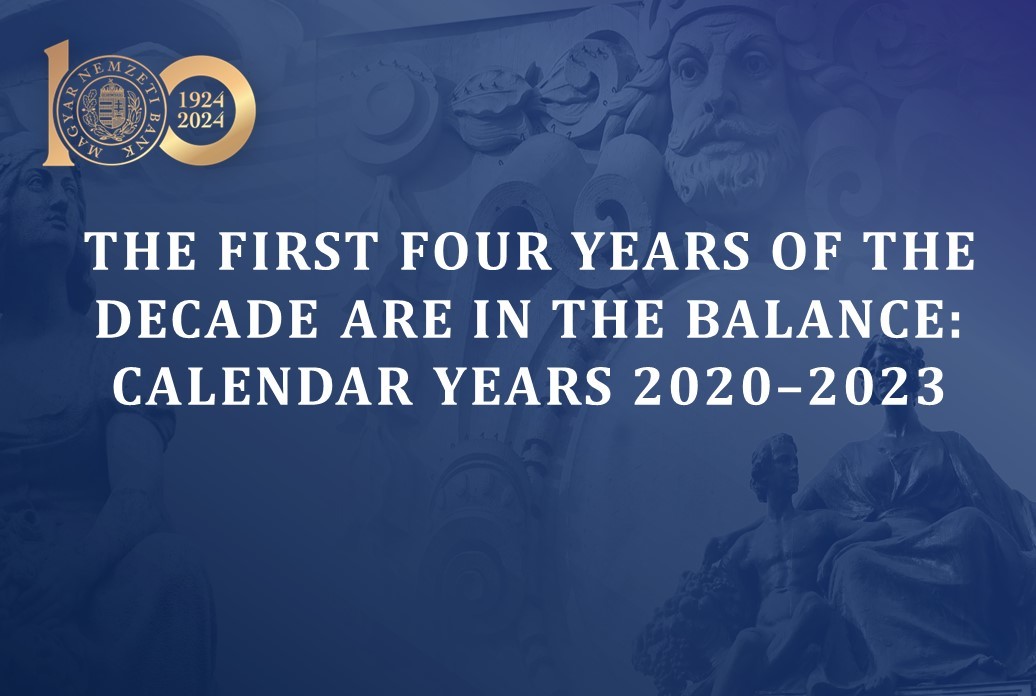 MAGYAR NEMZETI BANK
1924
2024

THE FIRST FOUR YEARS OF THE DECADE ARE IN THE BALANCE: CALENDAR YEARS 2020–2023